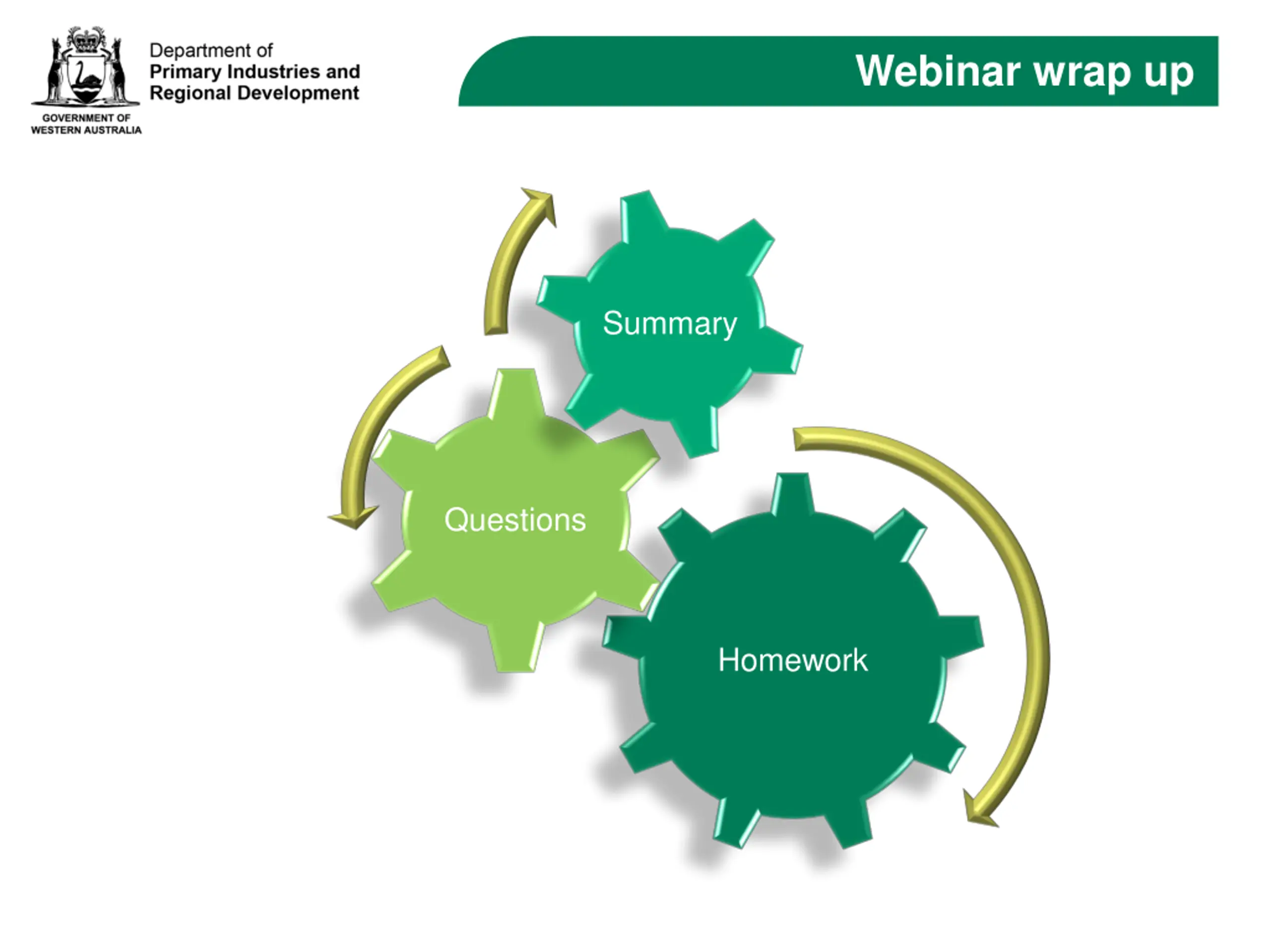 Department of
Primary Industries and
Regional Development

GOVERNMENT OF
WESTERN AUSTRALIA

Webinar wrap up

Summary

Questions

Homework